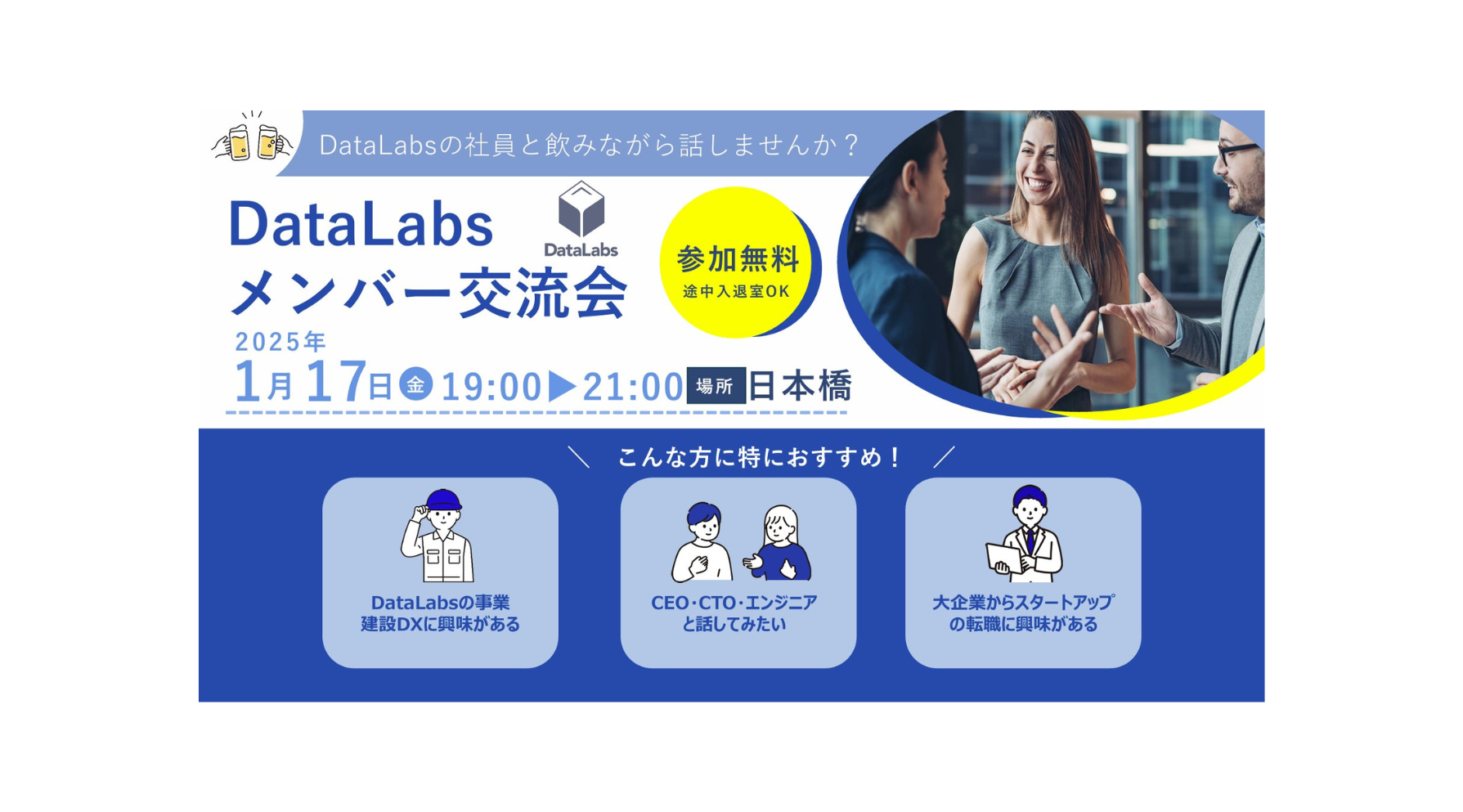 DataLabsの社員と飲みながら話しませんか？

DataLabs
メンバー交流会

DataLabs

参加無料
途中入退室OK

2025年
1月17日 金 19:00▶21:00 場所 日本橋

＼ こんな方に特におすすめ！ ／

DataLabsの事業
建設DXに興味がある

CEO・CTO・エンジニア
と話してみたい

大企業からスタートアップ
の転職に興味がある